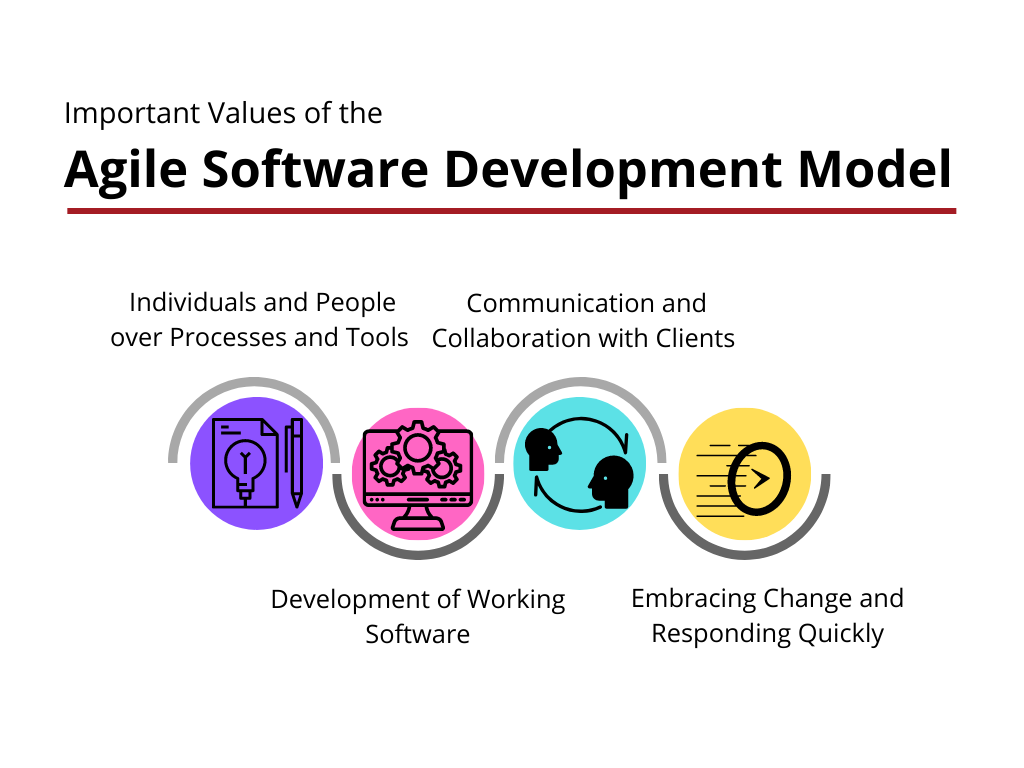 Important Values of the

Agile Software Development Model

Individuals and People over Processes and Tools

Communication and Collaboration with Clients

Development of Working Software

Embracing Change and Responding Quickly